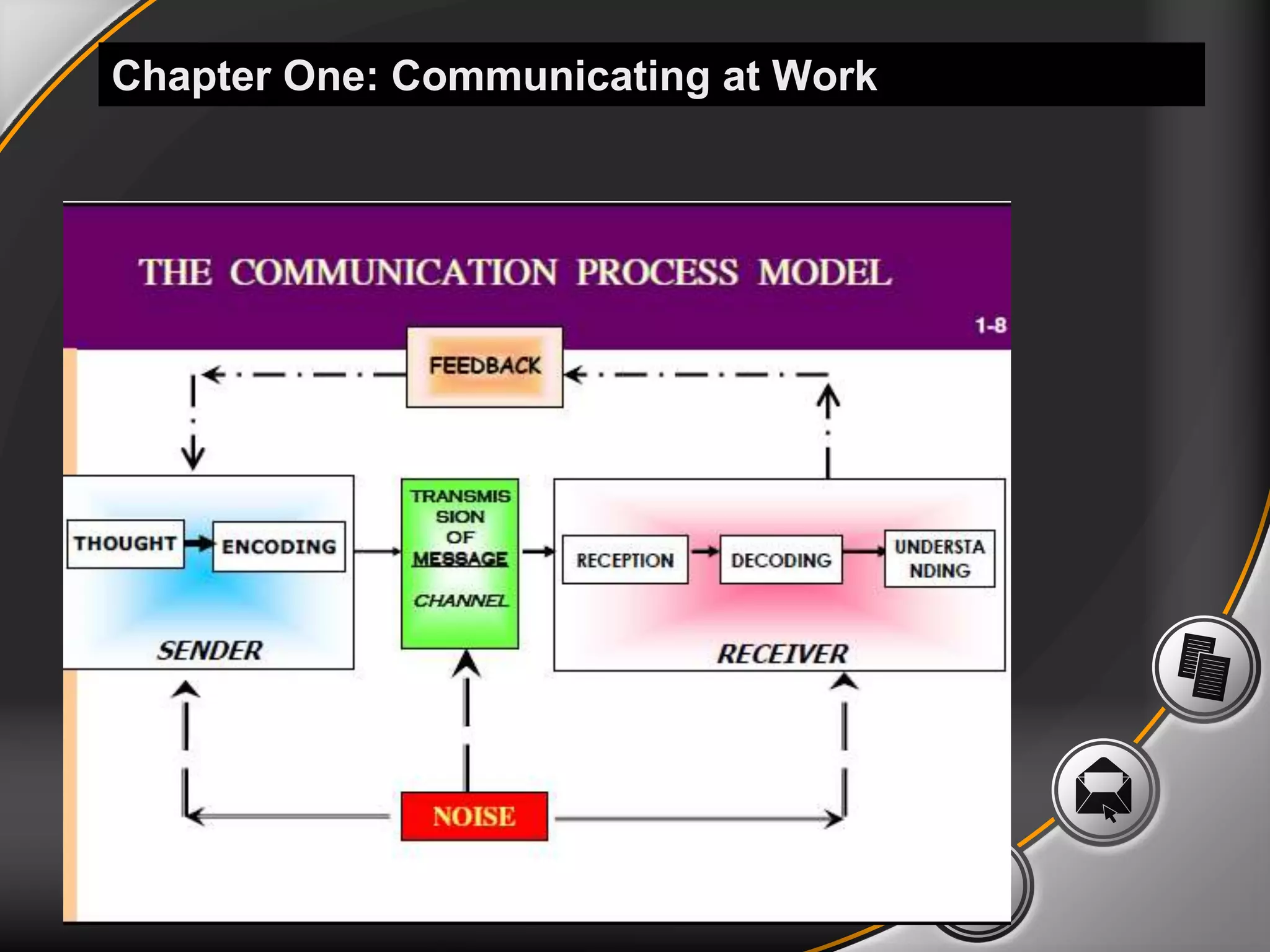 Chapter One: Communicating at Work

THE COMMUNICATION PROCESS MODEL

1-8

FEEDBACK

THOUGHT

ENCODING

SENDER

TRANSMISSION OF MESSAGE

CHANNEL

RECEPTION

DECODING

UNDERSTANDING

RECEIVER

NOISE